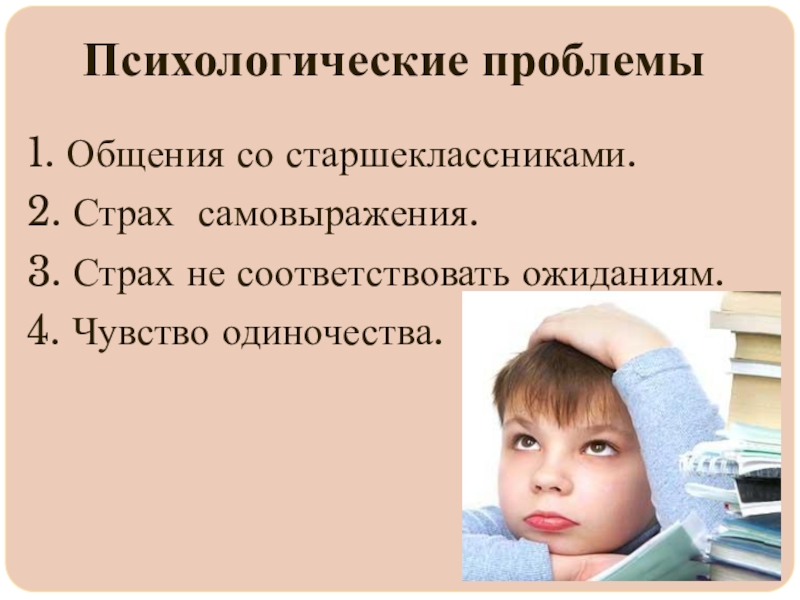 Психологические проблемы

1. Общения со старшеклассниками.
2. Страх самовыражения.
3. Страх не соответствовать ожиданиям.
4. Чувство одиночества.